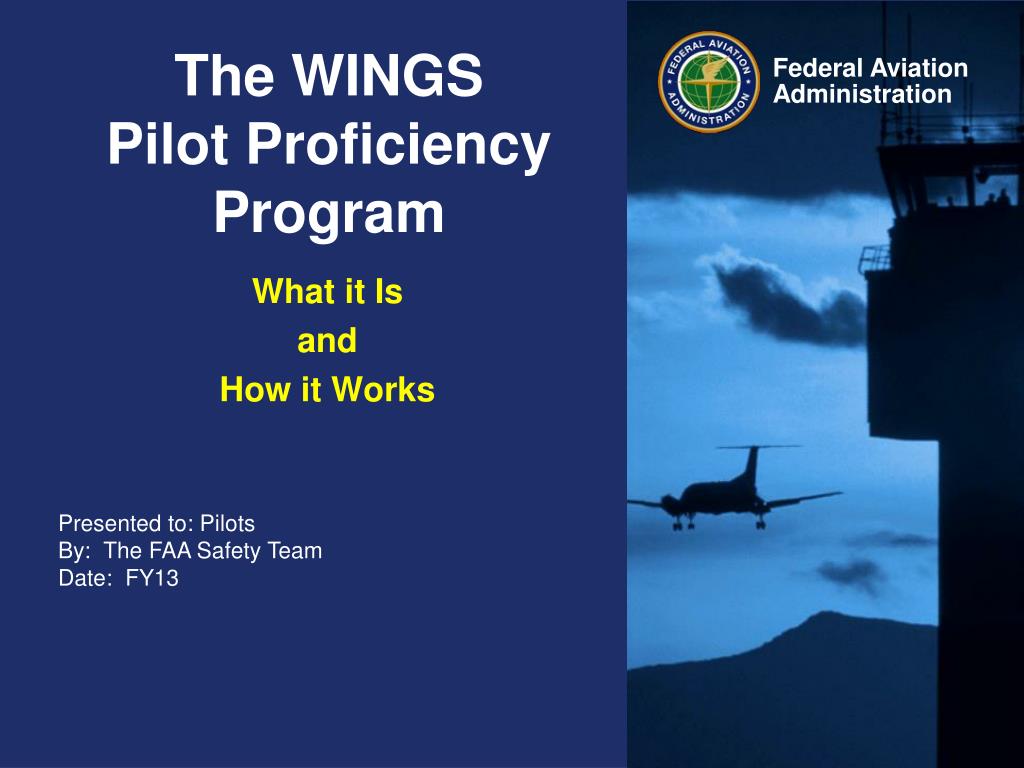 The WINGS
Pilot Proficiency Program

What it Is
and
How it Works

Presented to: Pilots
By: The FAA Safety Team
Date: FY13

FEDERAL AVIATION ADMINISTRATION

Federal Aviation Administration